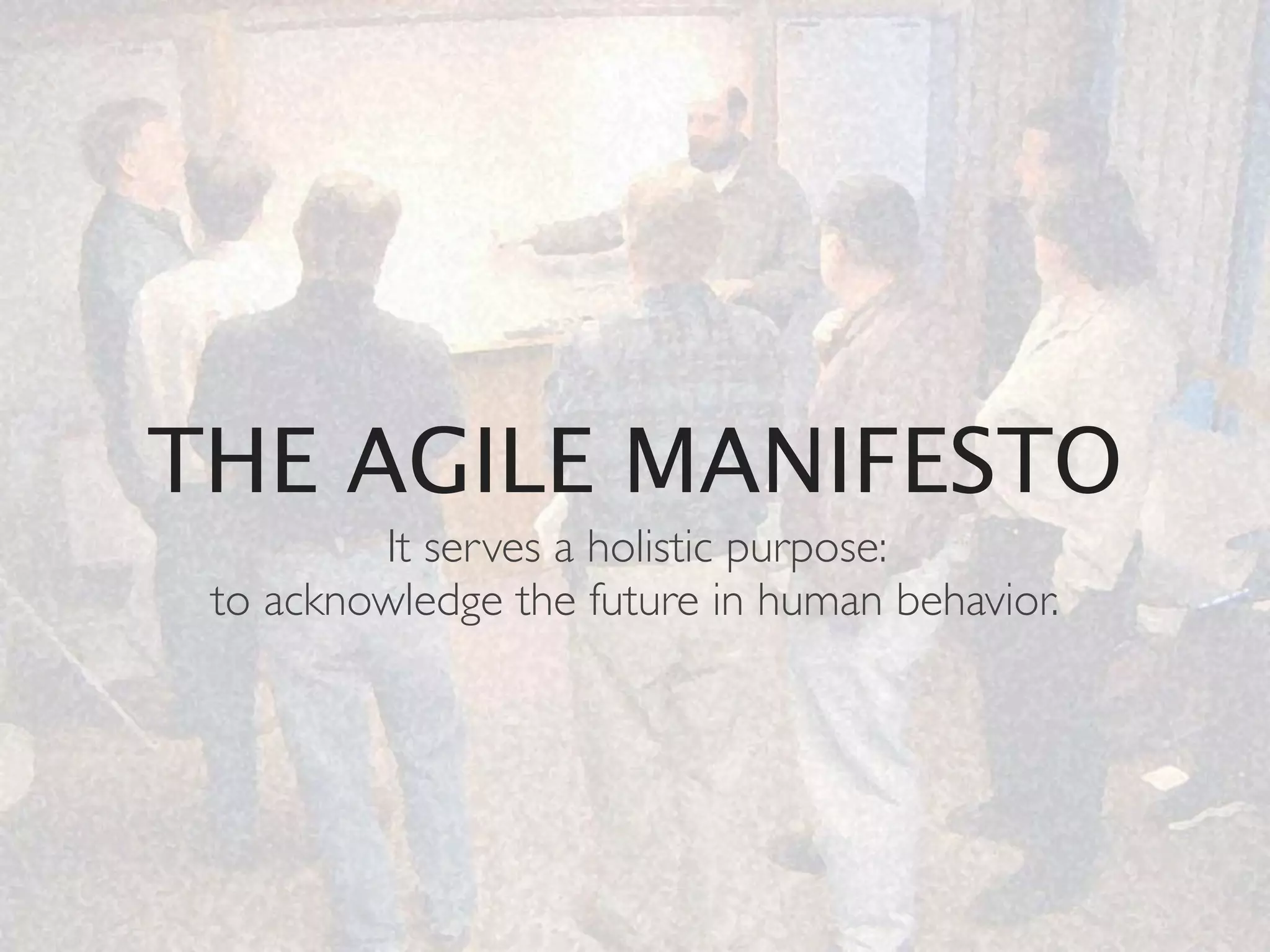 THE AGILE MANIFESTO

It serves a holistic purpose:
to acknowledge the future in human behavior.